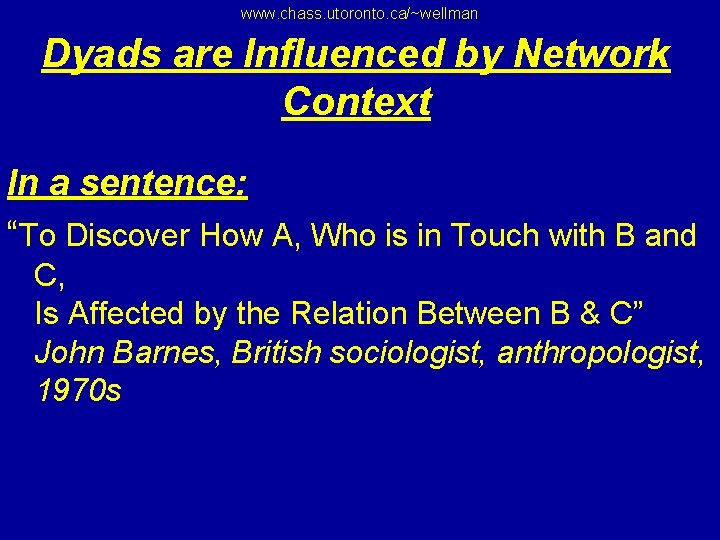 www.chass.utoronto.ca/~wellman

Dyads are Influenced by Network Context

In a sentence:

“To Discover How A, Who is in Touch with B and C,
Is Affected by the Relation Between B & C”
John Barnes, British sociologist, anthropologist, 1970s